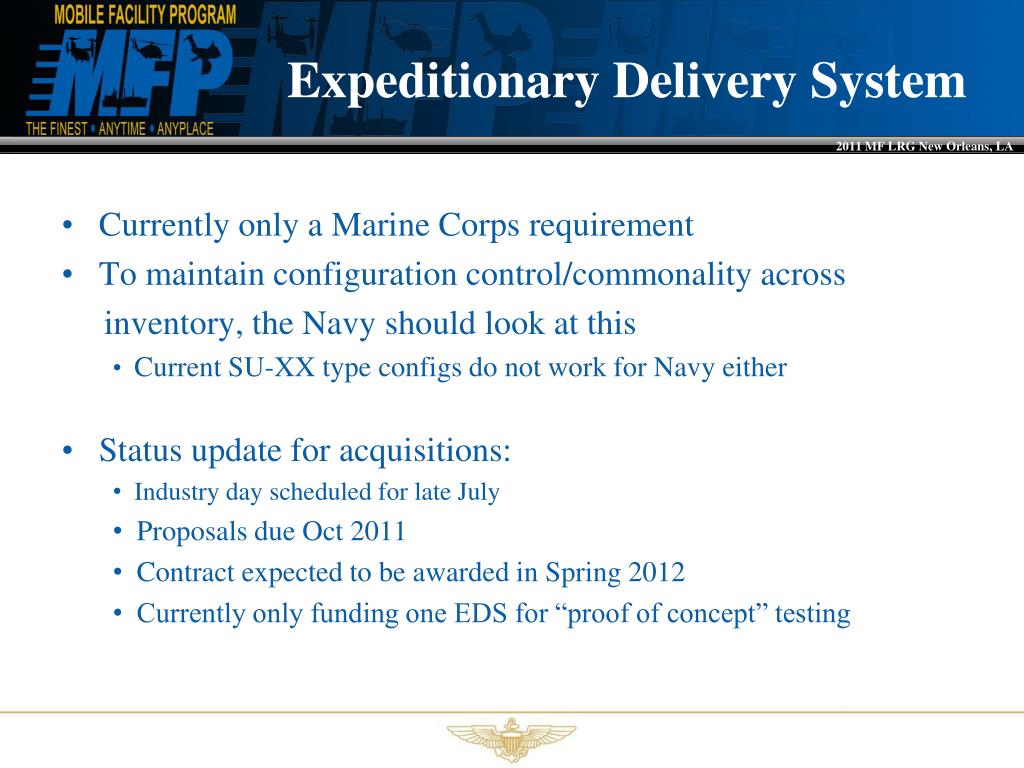 MOBILE FACILITY PROGRAM
MFP
THE FINEST • ANYTIME • ANYPLACE

Expeditionary Delivery System

2011 MF LRG New Orleans, LA

• Currently only a Marine Corps requirement
• To maintain configuration control/commonality across inventory, the Navy should look at this
  • Current SU-XX type configs do not work for Navy either

• Status update for acquisitions:
  • Industry day scheduled for late July
  • Proposals due Oct 2011
  • Contract expected to be awarded in Spring 2012
  • Currently only funding one EDS for “proof of concept” testing